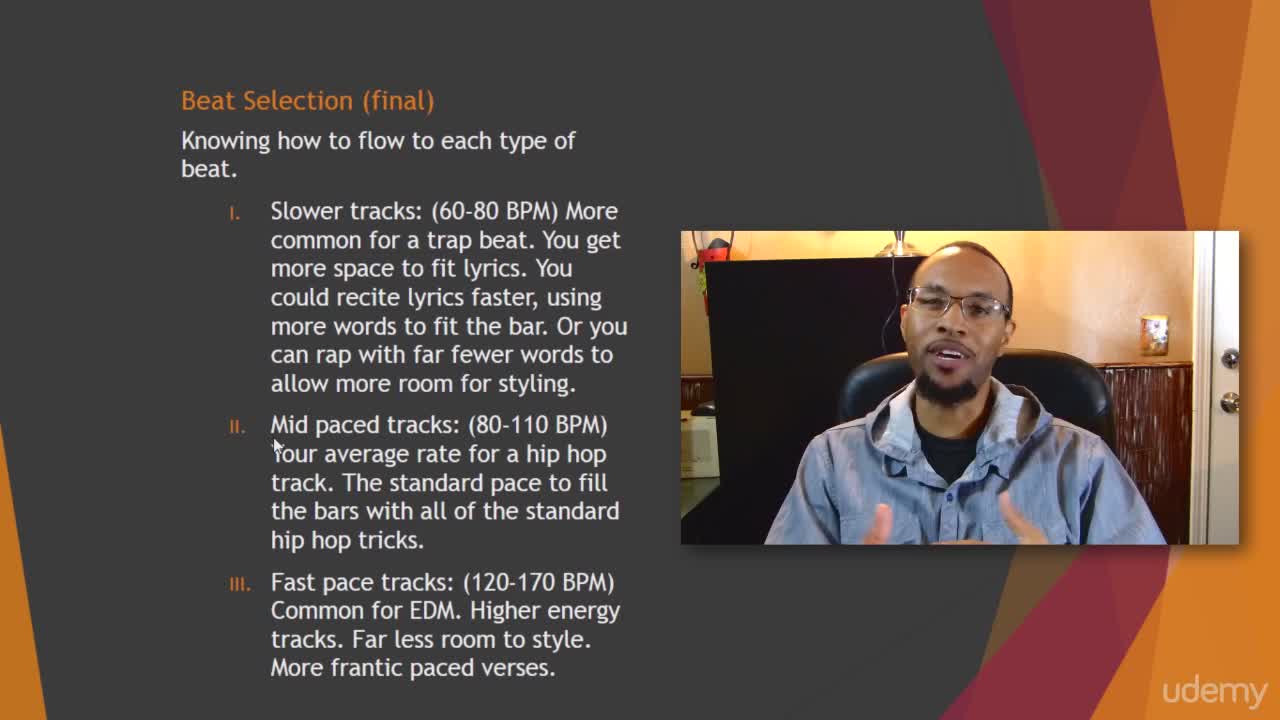 Beat Selection (final)

Knowing how to flow to each type of beat.

I. Slower tracks: (60-80 BPM) More common for a trap beat. You get more space to fit lyrics. You could recite lyrics faster, using more words to fit the bar. Or you can rap with far fewer words to allow more room for styling.

II. Mid paced tracks: (80-110 BPM) Your average rate for a hip hop track. The standard pace to fill the bars with all of the standard hip hop tricks.

III. Fast pace tracks: (120-170 BPM) Common for EDM. Higher energy tracks. Far less room to style. More frantic paced verses.

udemy